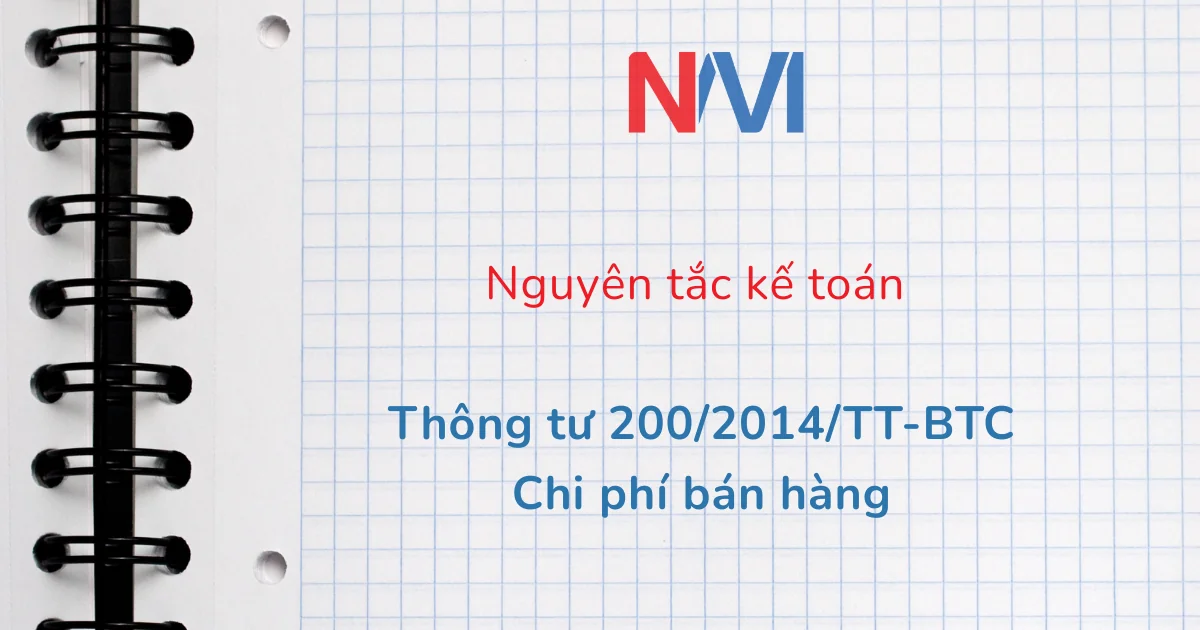 NVI

Nguyên tắc kế toán

Thông tư 200/2014/TT-BTC
Chi phí bán hàng